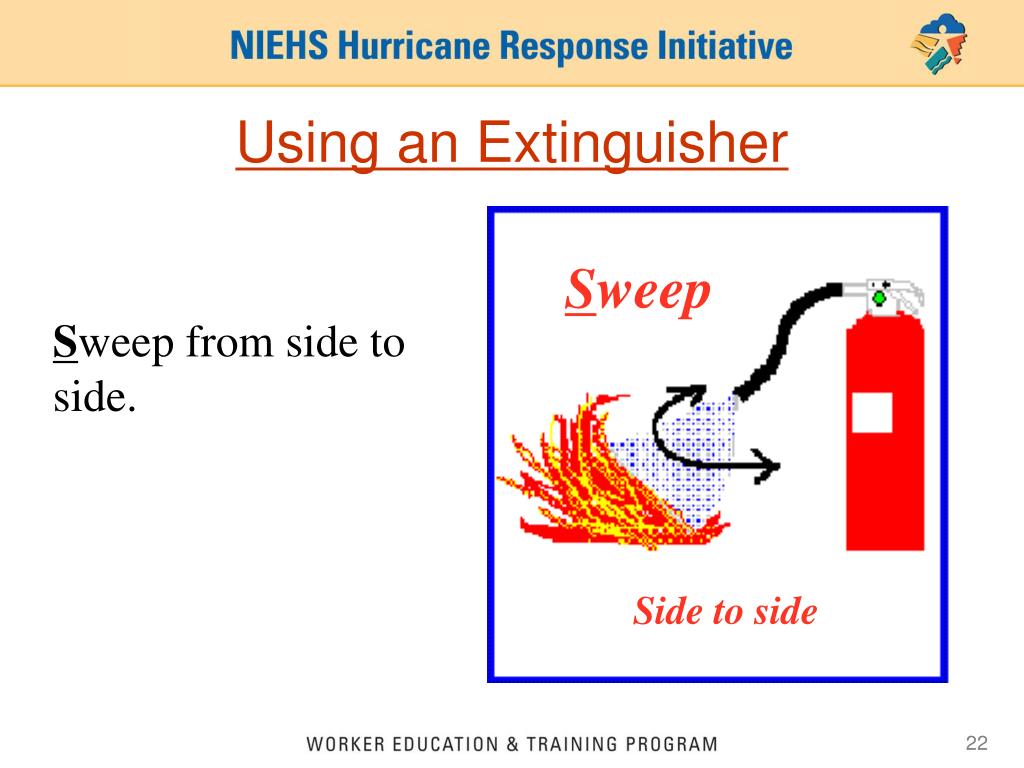 NIEHS Hurricane Response Initiative

Using an Extinguisher

Sweep from side to side.

Sweep

Side to side

WORKER EDUCATION & TRAINING PROGRAM

22